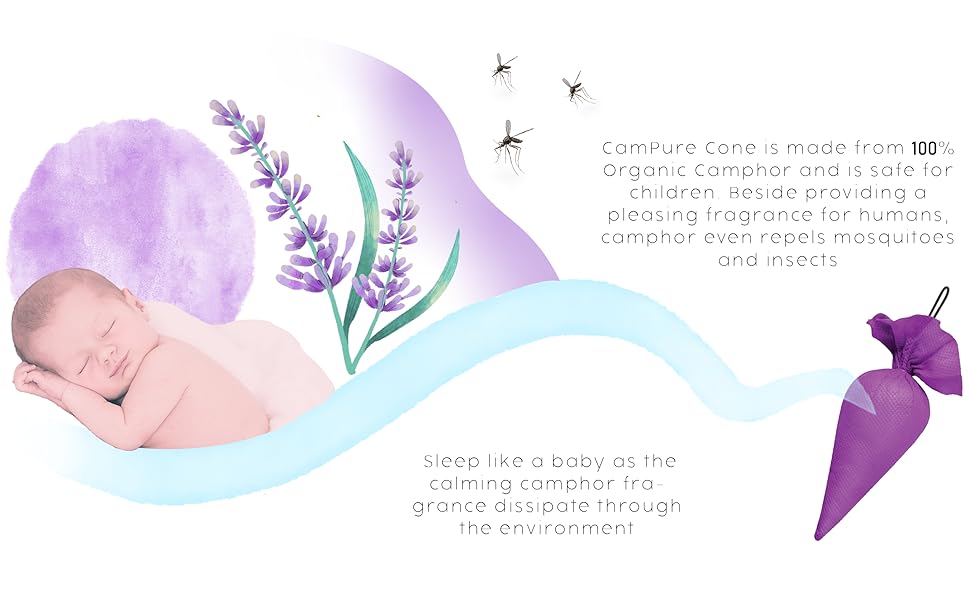 CamPure Cone is made from 100% Organic Camphor and is safe for children. Beside providing a pleasing fragrance for humans, camphor even repels mosquitoes and insects

Sleep like a baby as the calming camphor fragrance dissipate through the environment